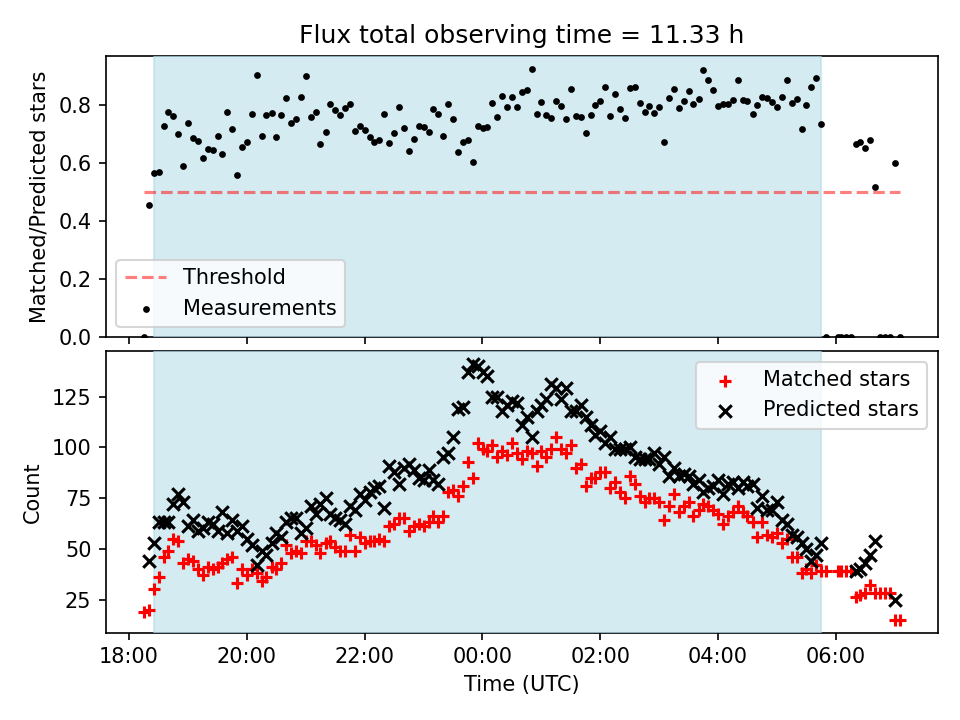 Flux total observing time = 11.33 h

Matched/Predicted stars

0.8
0.6
0.4
0.2
0.0

Threshold
Measurements

Count

125
100
75
50
25

Matched stars
Predicted stars

18:00
20:00
22:00
00:00
02:00
04:00
06:00

Time (UTC)